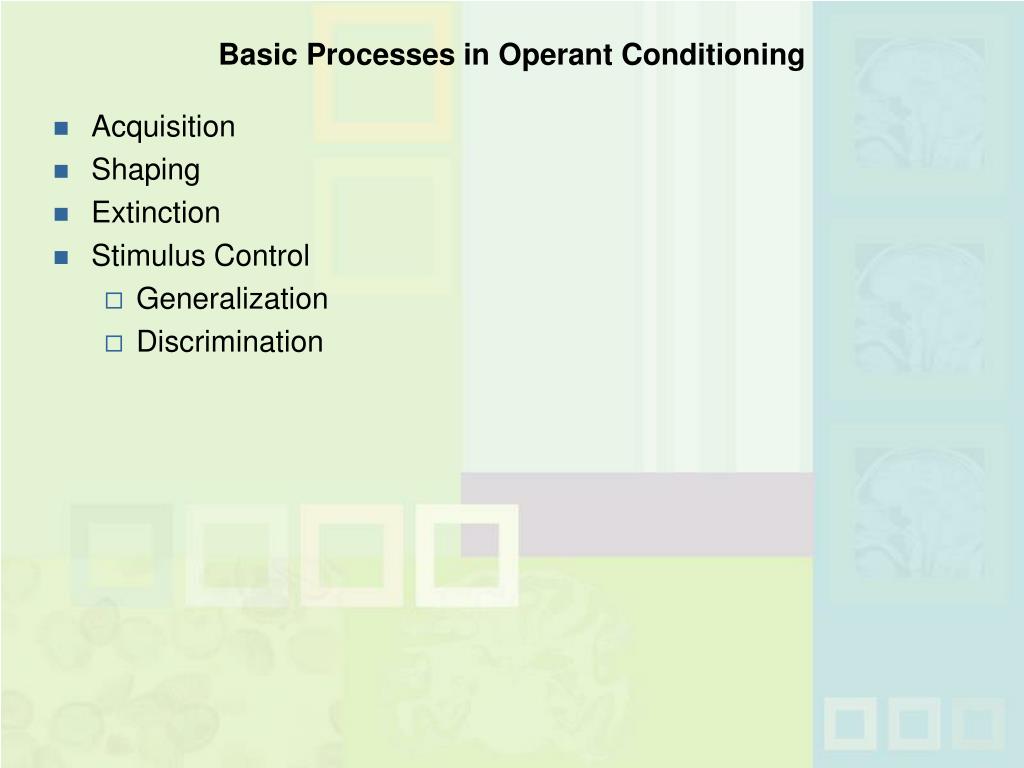 Basic Processes in Operant Conditioning

- Acquisition
- Shaping
- Extinction
- Stimulus Control
  - Generalization
  - Discrimination